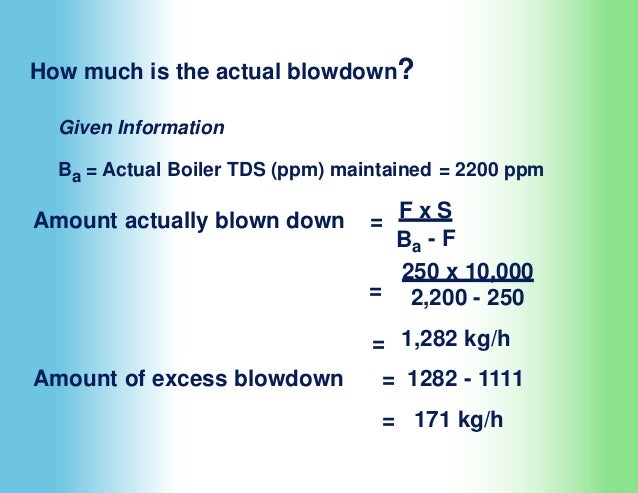 How much is the actual blowdown?

Given Information

$B_a$ = Actual Boiler TDS (ppm) maintained = 2200 ppm

Amount actually blown down $= \frac{F \times S}{B_a - F}$

$= \frac{250 \times 10,000}{2,200 - 250}$

= 1,282 kg/h

Amount of excess blowdown = 1282 - 1111

= 171 kg/h